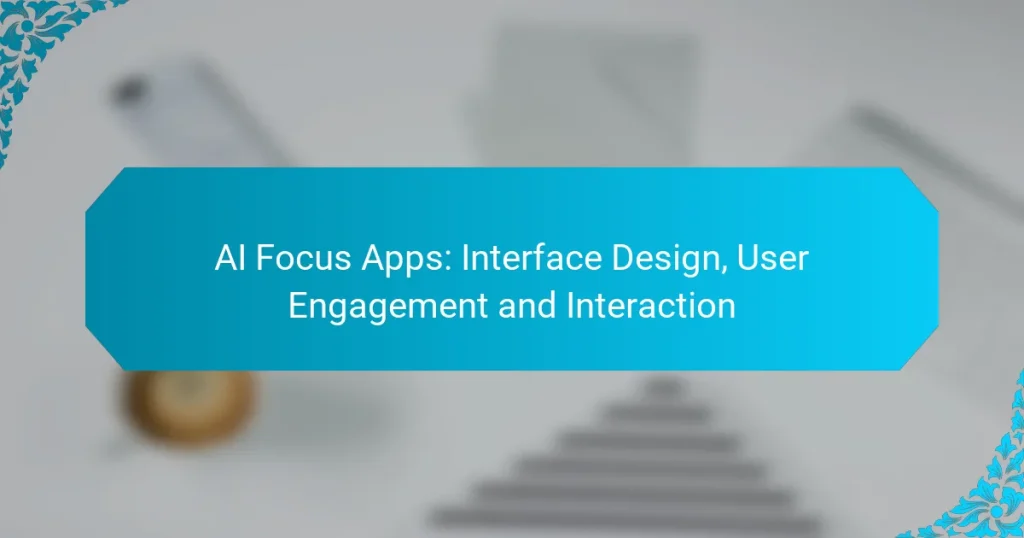 AI Focus Apps: Interface Design, User Engagement and Interaction